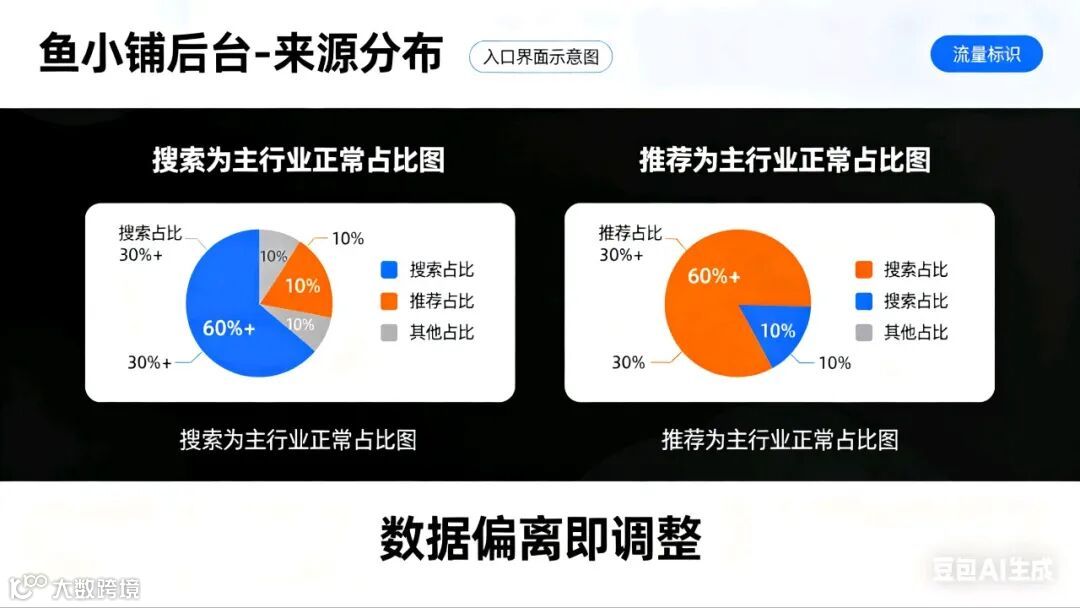 鱼小铺后台-来源分布

入口界面示意图

流量标识

搜索为主行业正常占比图

搜索占比
30%+

10%

10%

10%

10%

60%+

30%+

搜索占比
推荐占比
其他占比

搜索为主行业正常占比图

推荐为主行业正常占比图

推荐占比
30%+

60%+

10%

30%

10%

搜索占比
搜索占比
其他占比

推荐为主行业正常占比图

数据偏离即调整

大数跨境

豆包AI生成